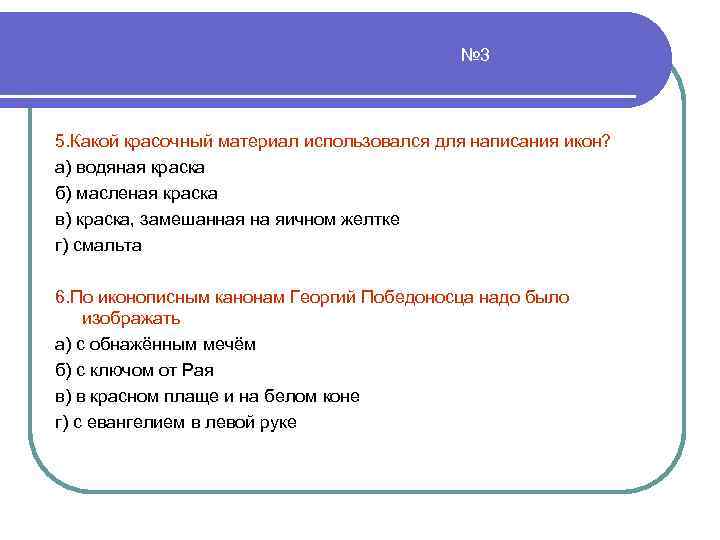 №3

5.Какой красочный материал использовался для написания икон?
а) водяная краска
б) масленая краска
в) краска, замешанная на яичном желтке
г) смальта

6.По иконописным канонам Георгий Победоносца надо было изображать
а) с обнажённым мечём
б) с ключом от Рая
в) в красном плаще и на белом коне
г) с евангелием в левой руке